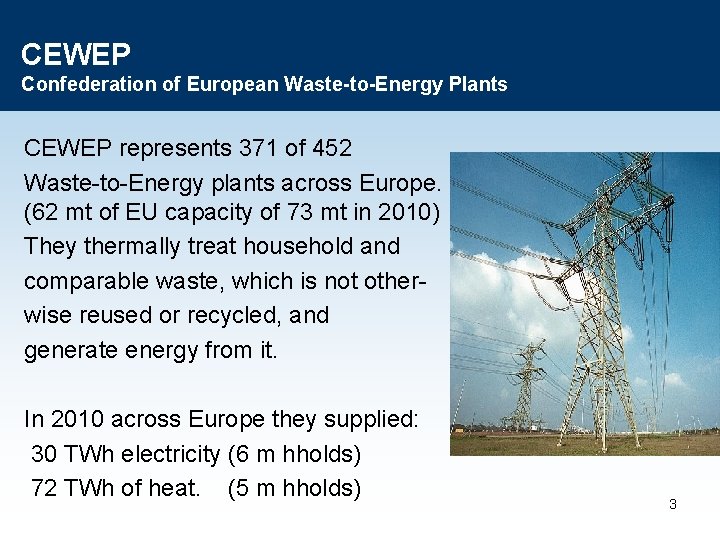 CEWEP
Confederation of European Waste-to-Energy Plants

CEWEP represents 371 of 452 Waste-to-Energy plants across Europe. (62 mt of EU capacity of 73 mt in 2010) They thermally treat household and comparable waste, which is not otherwise reused or recycled, and generate energy from it.

In 2010 across Europe they supplied:
30 TWh electricity (6 m hholds)
72 TWh of heat. (5 m hholds)

3